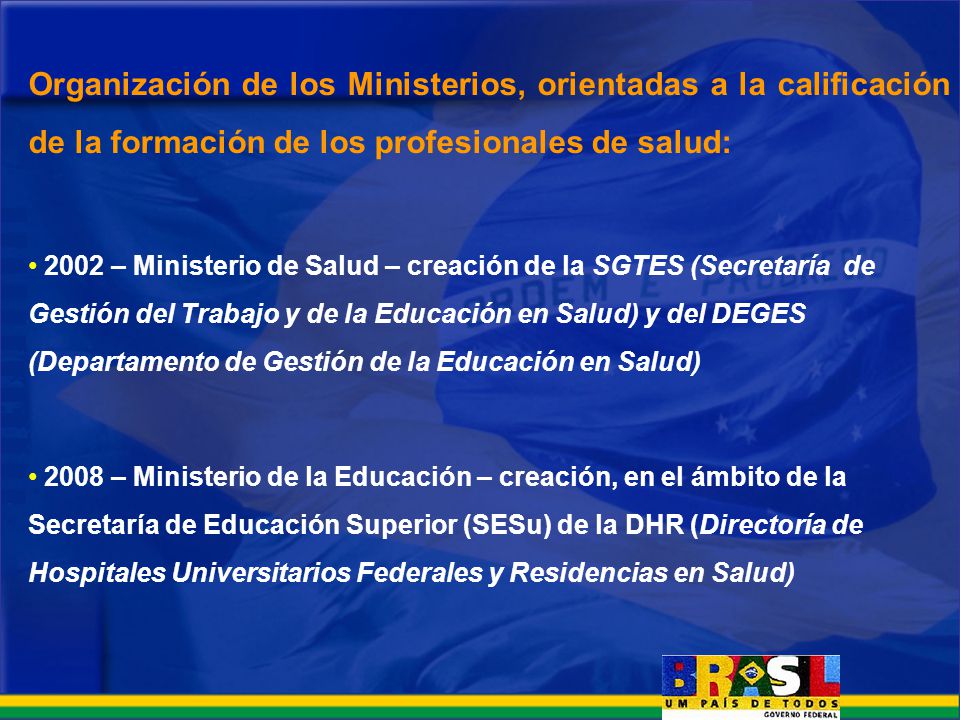 Organización de los Ministerios, orientadas a la calificación de la formación de los profesionales de salud:

• 2002 – Ministerio de Salud – creación de la SGTES (Secretaría de Gestión del Trabajo y de la Educación en Salud) y del DEGES (Departamento de Gestión de la Educación en Salud)

• 2008 – Ministerio de la Educación – creación, en el ámbito de la Secretaría de Educación Superior (SESu) de la DHR (Directoría de Hospitales Universitarios Federales y Residencias en Salud)

ORDEM E PROGRESSO

BRASIL
UM PAÍS DE TODOS
GOVERNO FEDERAL